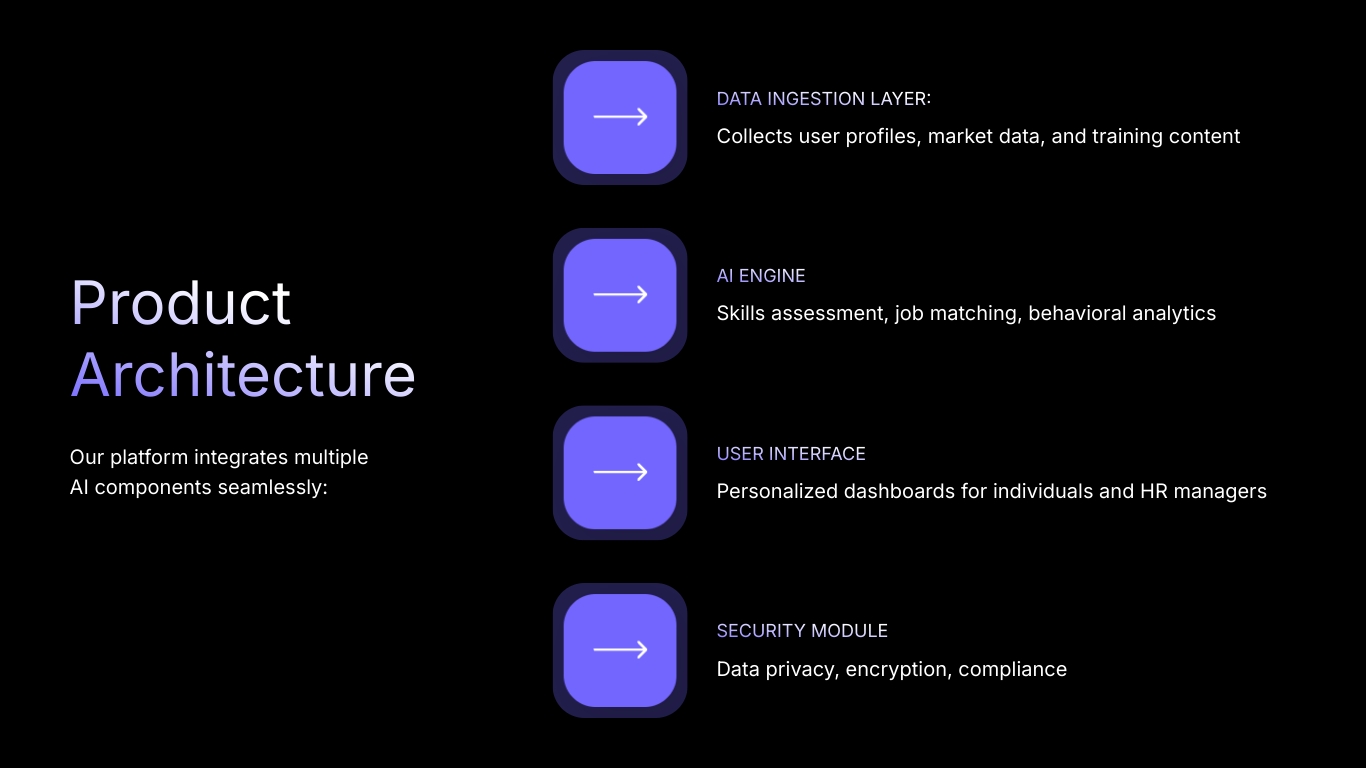 Product Architecture

Our platform integrates multiple AI components seamlessly:

DATA INGESTION LAYER:

Collects user profiles, market data, and training content

AI ENGINE

Skills assessment, job matching, behavioral analytics

USER INTERFACE

Personalized dashboards for individuals and HR managers

SECURITY MODULE

Data privacy, encryption, compliance